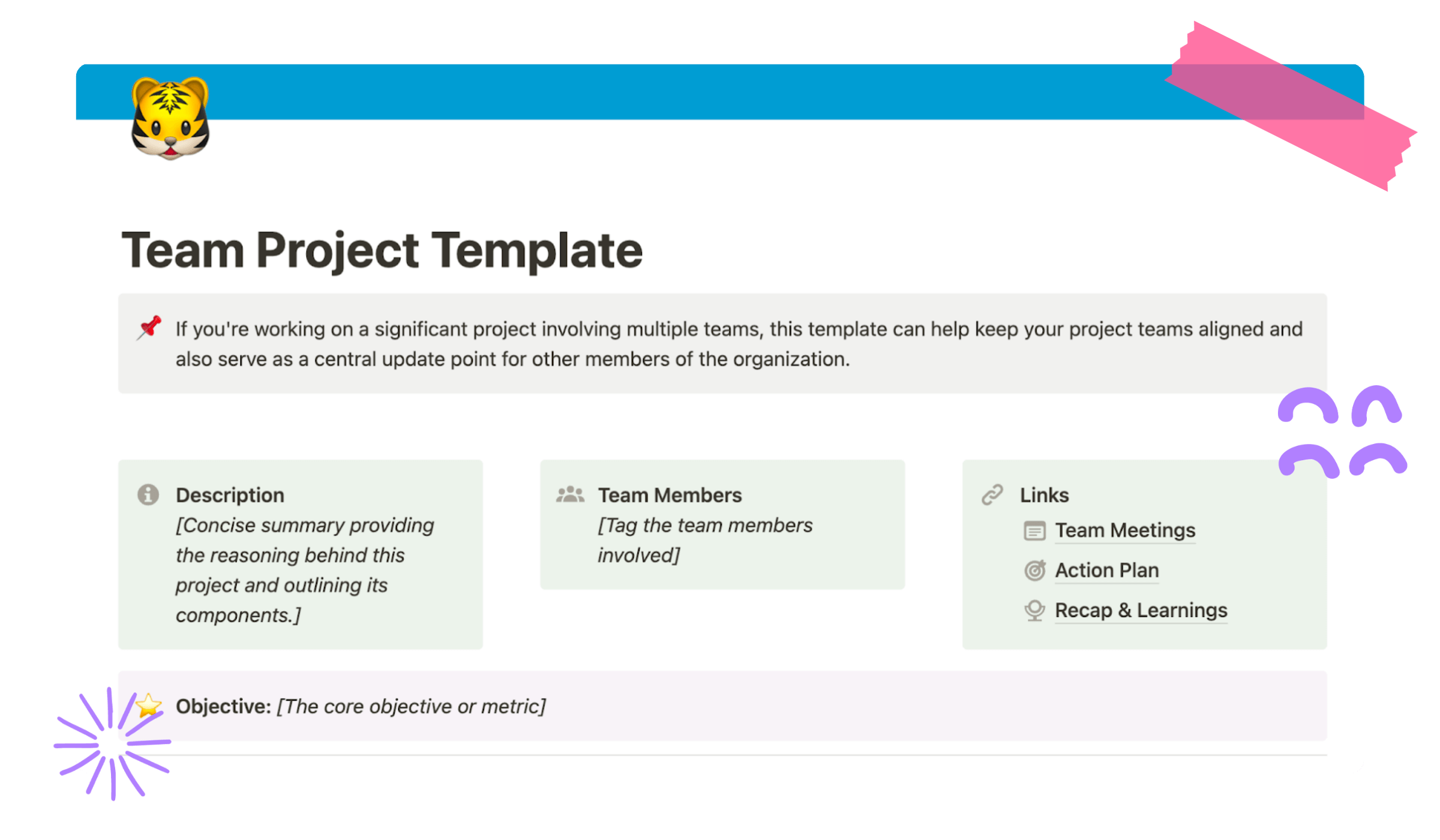 Team Project Template

If you're working on a significant project involving multiple teams, this template can help keep your project teams aligned and also serve as a central update point for other members of the organization.

Description
[Concise summary providing the reasoning behind this project and outlining its components.]

Team Members
[Tag the team members involved]

Links
Team Meetings
Action Plan
Recap & Learnings

Objective: [The core objective or metric]